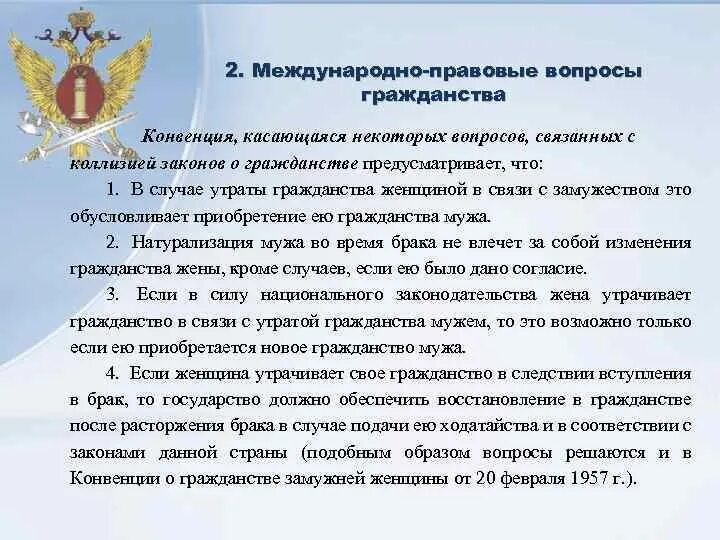 2. Международно-правовые вопросы гражданства

Конвенция, касающаяся некоторых вопросов, связанных с коллизией законов о гражданстве предусматривает, что:

1. В случае утраты гражданства женщиной в связи с замужеством это обусловливает приобретение ею гражданства мужа.

2. Натурализация мужа во время брака не влечет за собой изменения гражданства жены, кроме случаев, если ею было дано согласие.

3. Если в силу национального законодательства жена утрачивает гражданство в связи с утратой гражданства мужем, то это возможно только если ею приобретается новое гражданство мужа.

4. Если женщина утрачивает свое гражданство в следствии вступления в брак, то государство должно обеспечить восстановление в гражданстве после расторжения брака в случае подачи ею ходатайства и в соответствии с законами данной страны (подобным образом вопросы решаются и в Конвенции о гражданстве замужней женщины от 20 февраля 1957 г.).